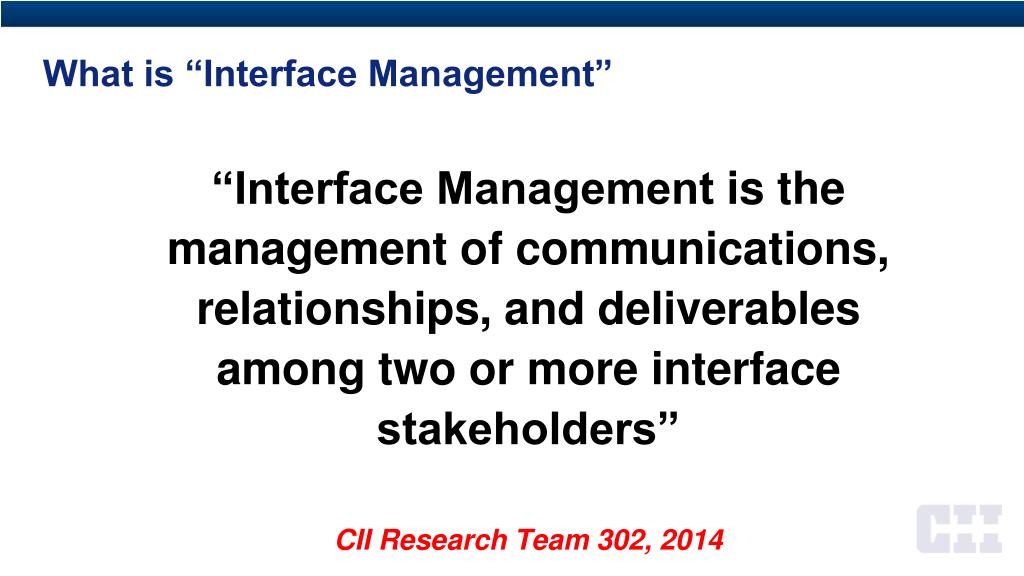 What is “Interface Management”

“Interface Management is the management of communications, relationships, and deliverables among two or more interface stakeholders”

CII Research Team 302, 2014

CII